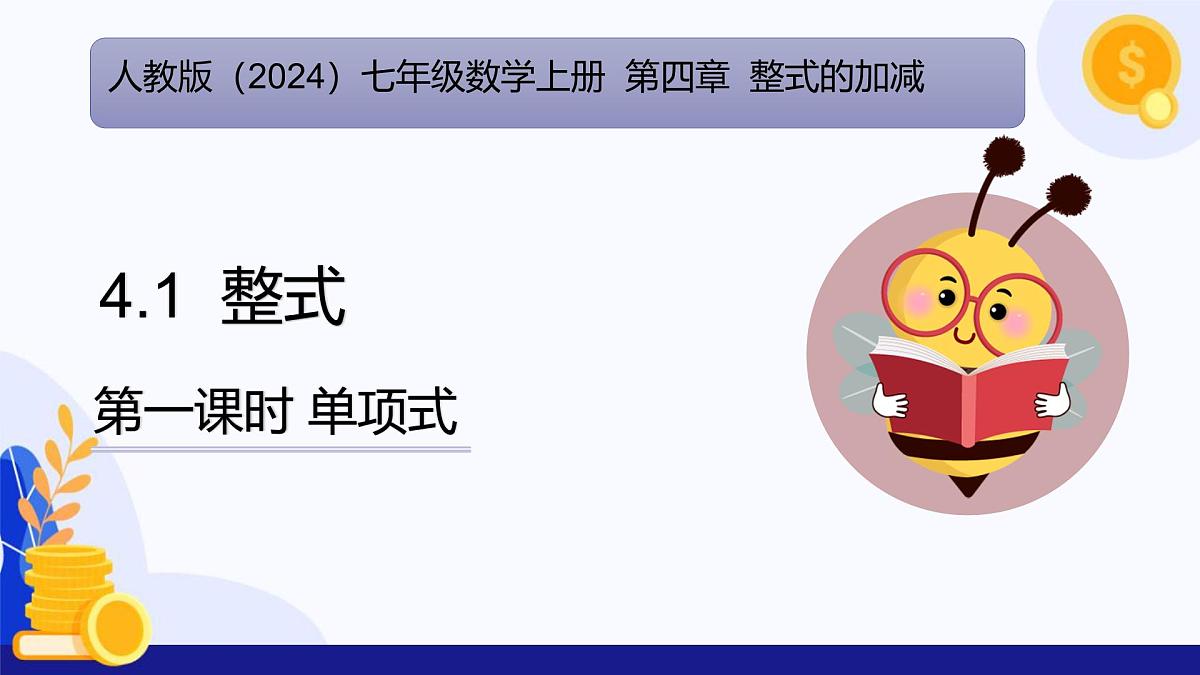 人教版（2024）七年级数学上册 第四章 整式的加减

4.1 整式

第一课时 单项式

$